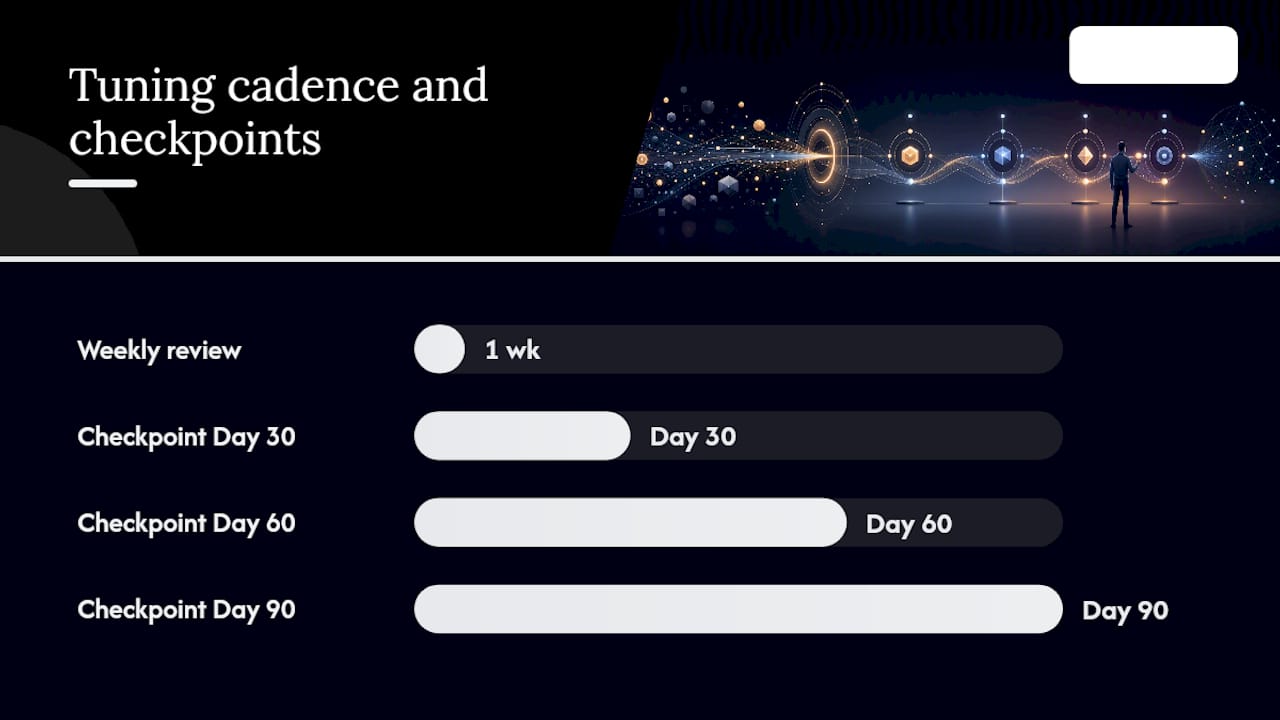 Tuning cadence and checkpoints

Weekly review
1 wk

Checkpoint Day 30
Day 30

Checkpoint Day 60
Day 60

Checkpoint Day 90
Day 90